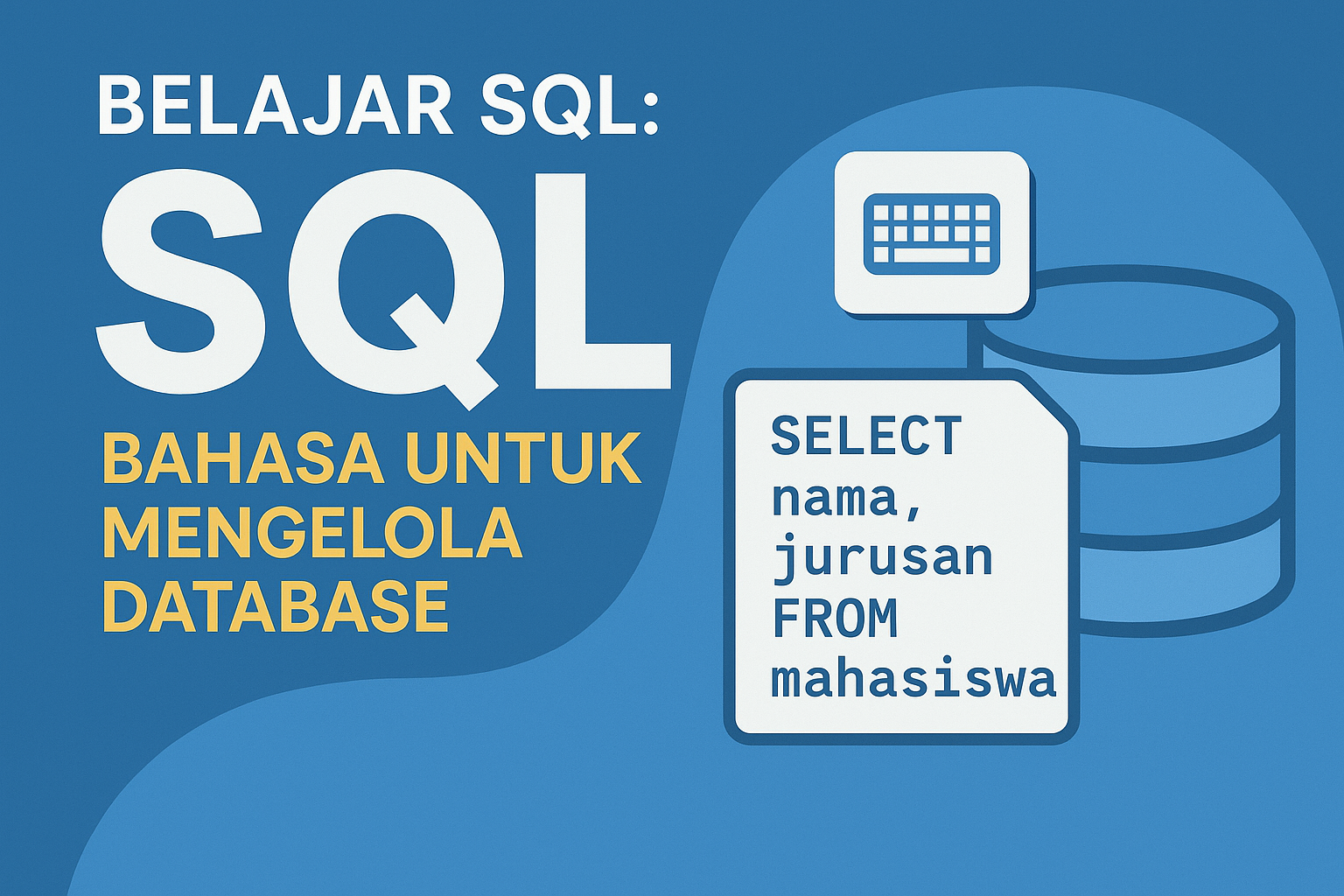 BELAJAR SQL:
SQL
BAHASA UNTUK MENGELOLA DATABASE

SELECT
nama,
jurusan
FROM
mahasiswa